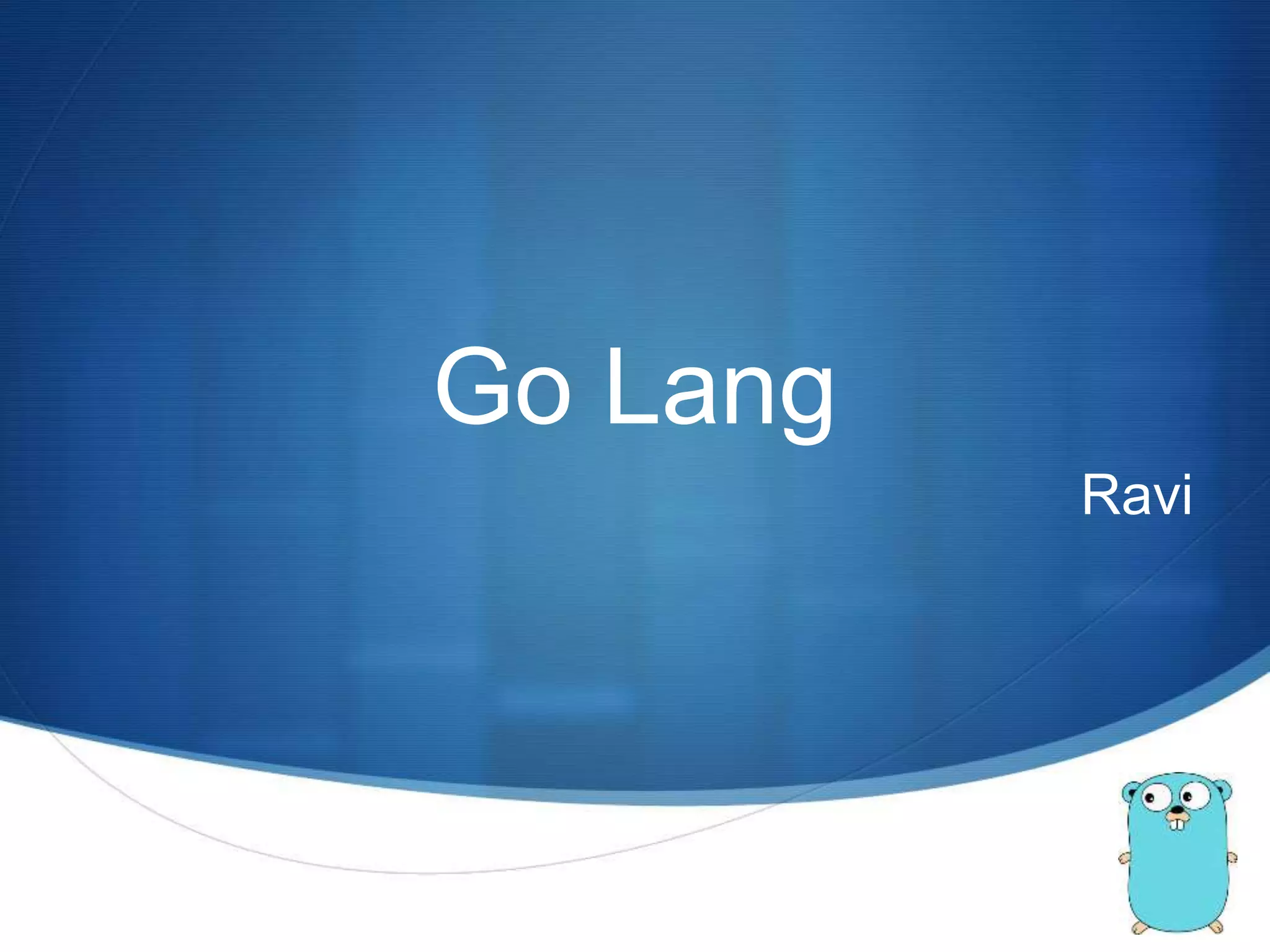 Go Lang

Ravi